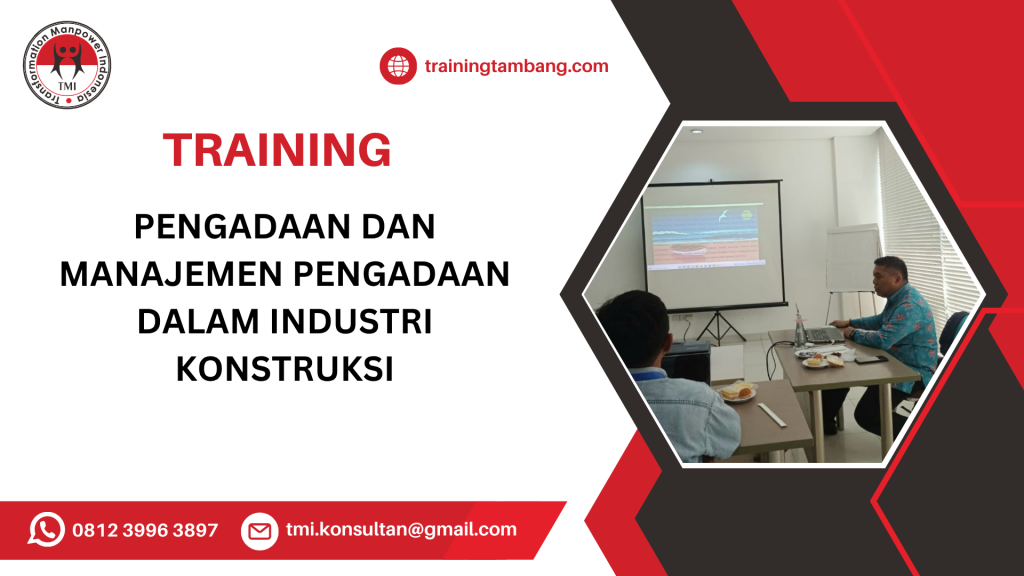 Transformation Manpower Indonesia
TMI

trainingtambang.com

TRAINING

PENGADAAN DAN MANAJEMEN PENGADAAN DALAM INDUSTRI KONSTRUKSI

0812 3996 3897

tmi.konsultan@gmail.com